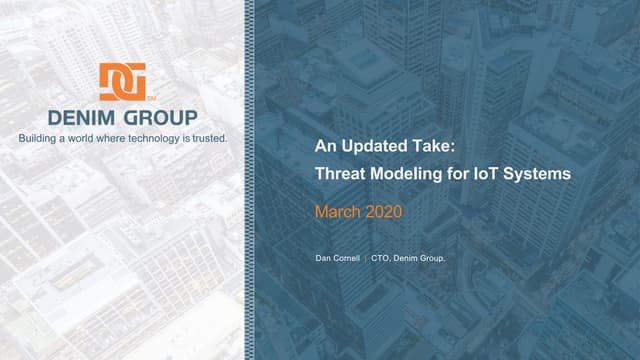 DG
SM
DENIM GROUP
Building a world where technology is trusted.

An Updated Take:
Threat Modeling for IoT Systems

March 2020

Dan Cornell | CTO, Denim Group.